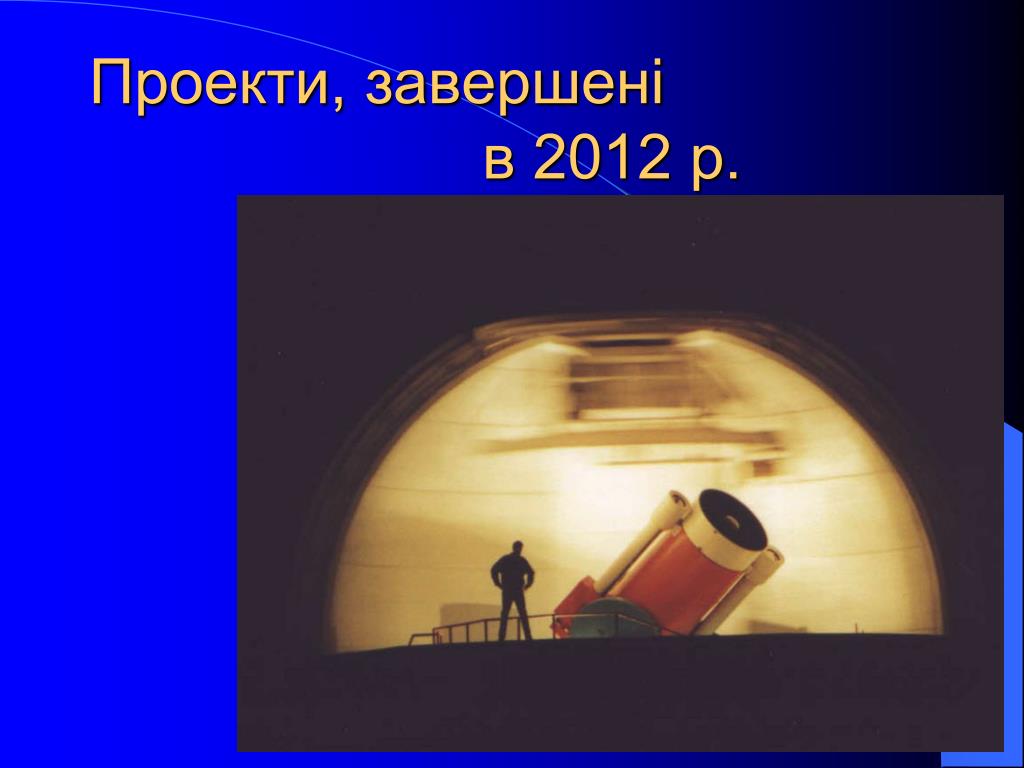 Проекти, завершені
в 2012 р.